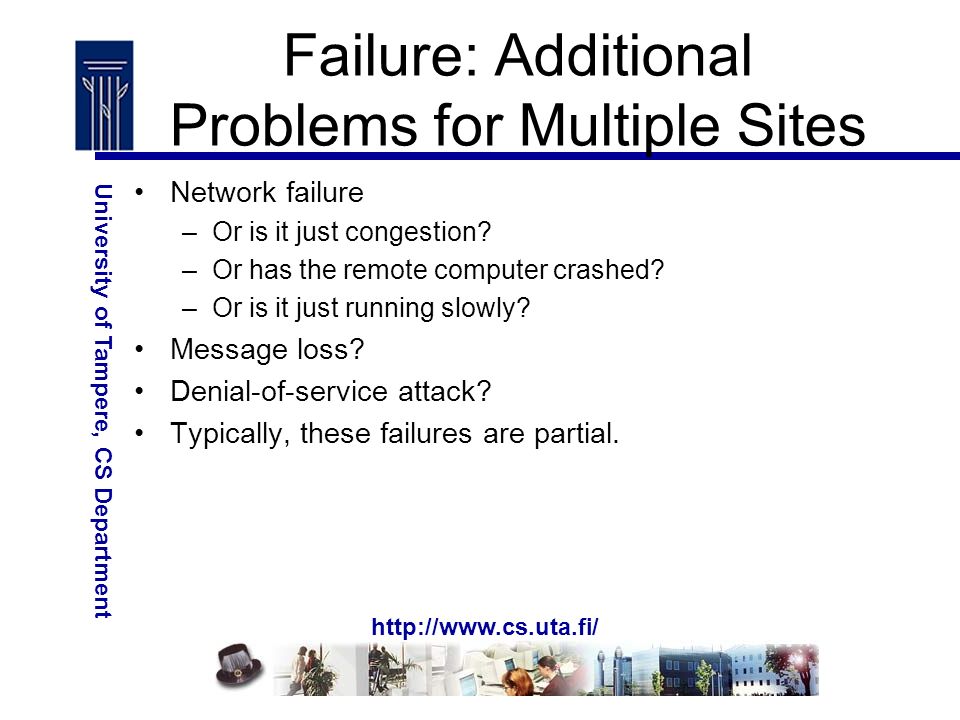 Failure: Additional Problems for Multiple Sites

University of Tampere, CS Department

• Network failure
– Or is it just congestion?
– Or has the remote computer crashed?
– Or is it just running slowly?
• Message loss?
• Denial-of-service attack?
• Typically, these failures are partial.

http://www.cs.uta.fi/